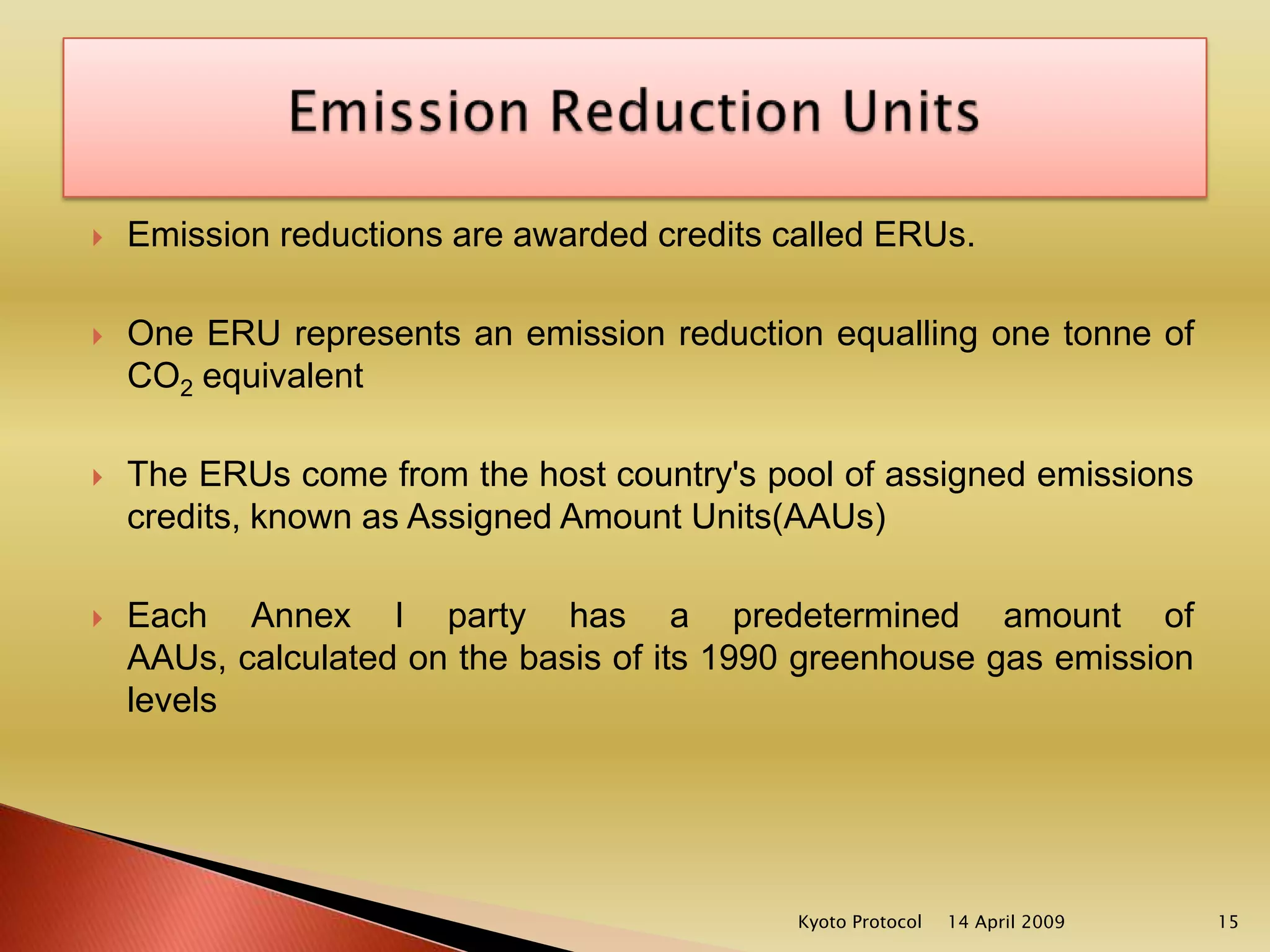 Emission Reduction Units

Emission reductions are awarded credits called ERUs.

One ERU represents an emission reduction equalling one tonne of $CO_2$ equivalent

The ERUs come from the host country's pool of assigned emissions credits, known as Assigned Amount Units(AAUs)

Each Annex I party has a predetermined amount of AAUs, calculated on the basis of its 1990 greenhouse gas emission levels

Kyoto Protocol 14 April 2009 15